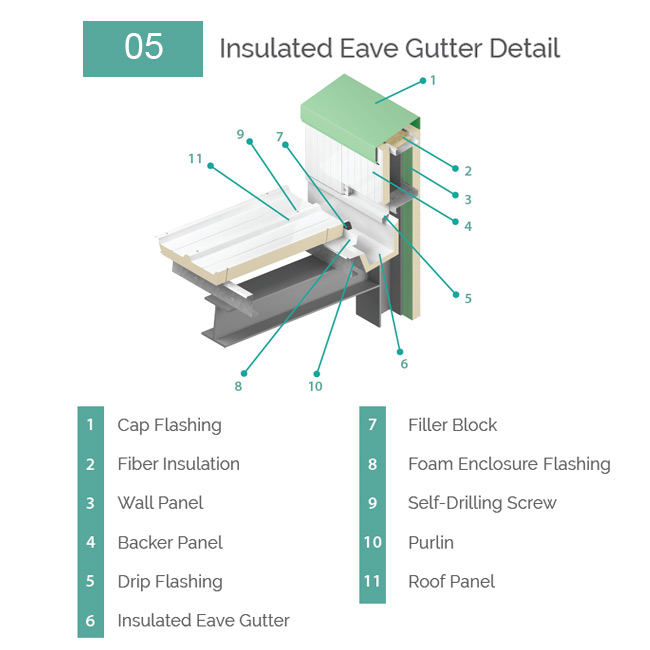 05 Insulated Eave Gutter Detail

1
9
7
11
2
3
4
5
6
8
10

1 Cap Flashing
2 Fiber Insulation
3 Wall Panel
4 Backer Panel
5 Drip Flashing
6 Insulated Eave Gutter

7 Filler Block
8 Foam Enclosure Flashing
9 Self-Drilling Screw
10 Purlin
11 Roof Panel